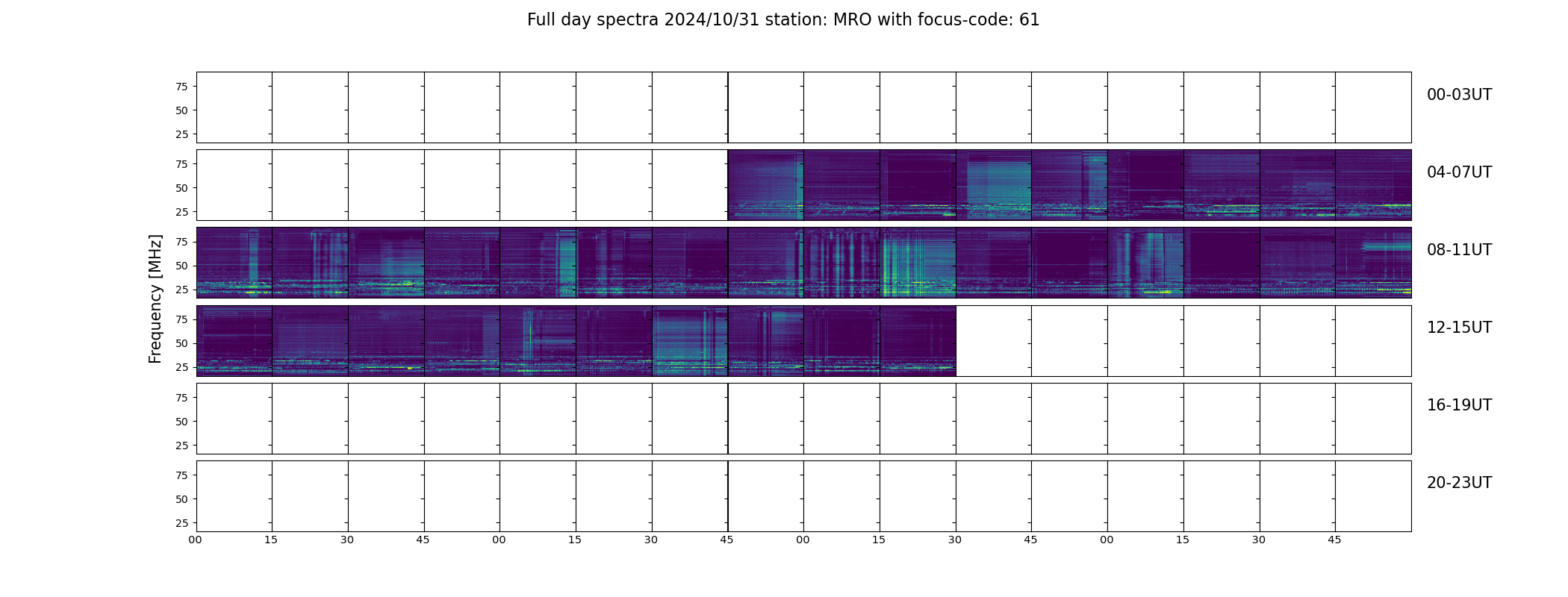 Full day spectra 2024/10/31 station: MRO with focus-code: 61

Frequency [MHz]

75
50
25
00-03UT

75
50
25
04-07UT

75
50
25
08-11UT

75
50
25
12-15UT

75
50
25
16-19UT

75
50
25
20-23UT

00 15 30 45 00 15 30 45 00 15 30 45 00 15 30 45